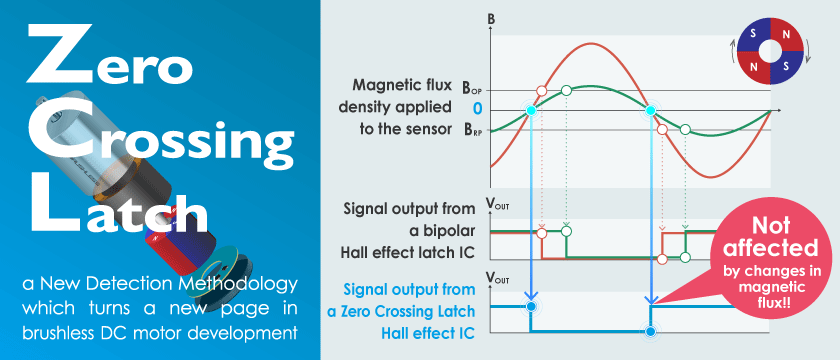 Zero
Crossing
Latch

a New Detection Methodology which turns a new page in brushless DC motor development

B

S N N S

Magnetic flux density applied to the sensor

$B_{OP}$

0

$B_{RP}$

Signal output from a bipolar Hall effect latch IC

$V_{OUT}$

Signal output from a Zero Crossing Latch Hall effect IC

$V_{OUT}$

Not affected by changes in magnetic flux!!